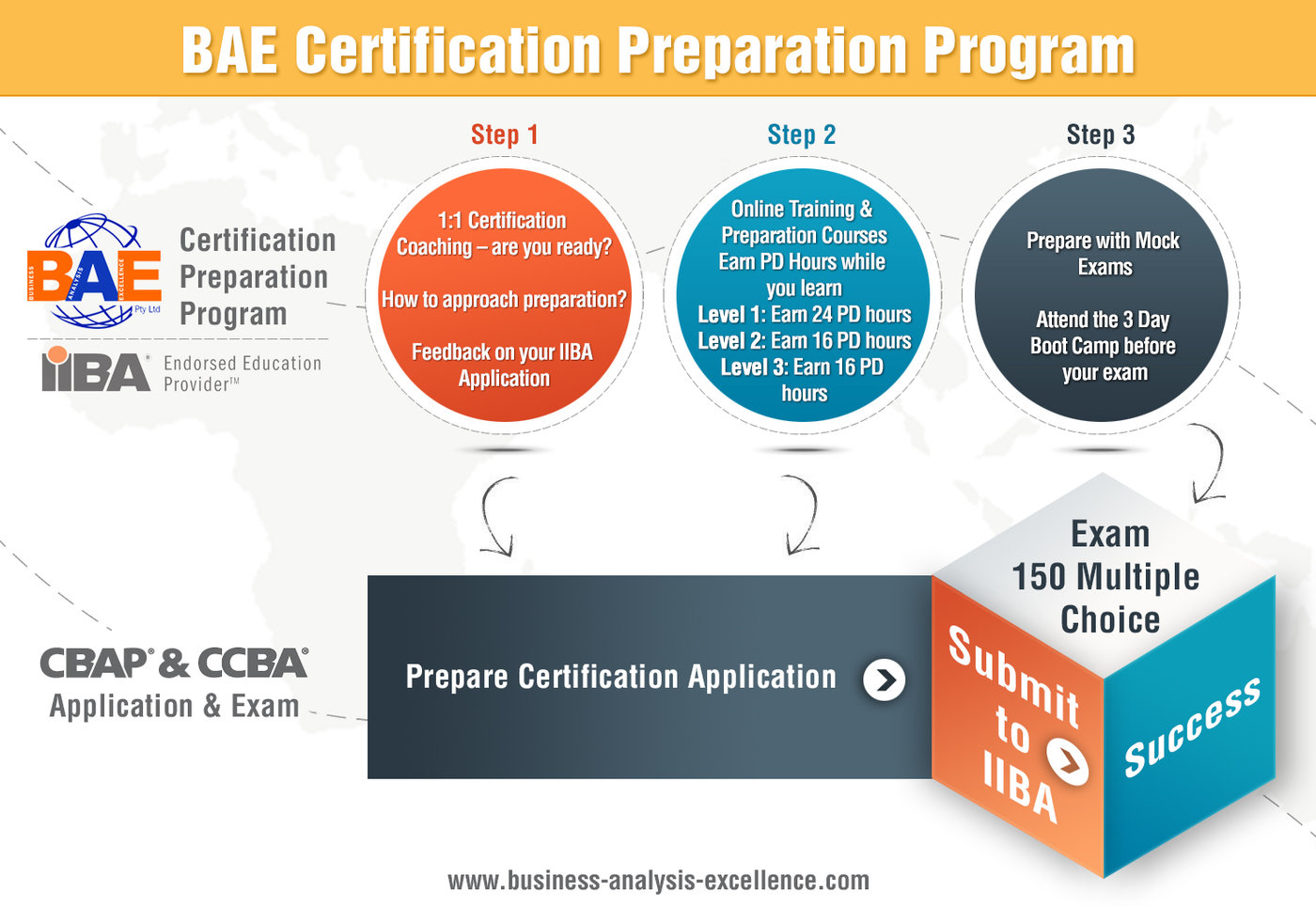 BAE Certification Preparation Program

BUSINESS ANALYSIS EXCELLENCE
BAE Pty Ltd

Certification Preparation Program

IIBA® Endorsed Education Provider™

Step 1

1:1 Certification Coaching – are you ready?

How to approach preparation?

Feedback on your IIBA Application

Step 2

Online Training & Preparation Courses Earn PD Hours while you learn
Level 1: Earn 24 PD hours
Level 2: Earn 16 PD hours
Level 3: Earn 16 PD hours

Step 3

Prepare with Mock Exams

Attend the 3 Day Boot Camp before your exam

CBAP® & CCBA®
Application & Exam

Prepare Certification Application

Exam
150 Multiple Choice

Submit to IIBA

Success

www.business-analysis-excellence.com